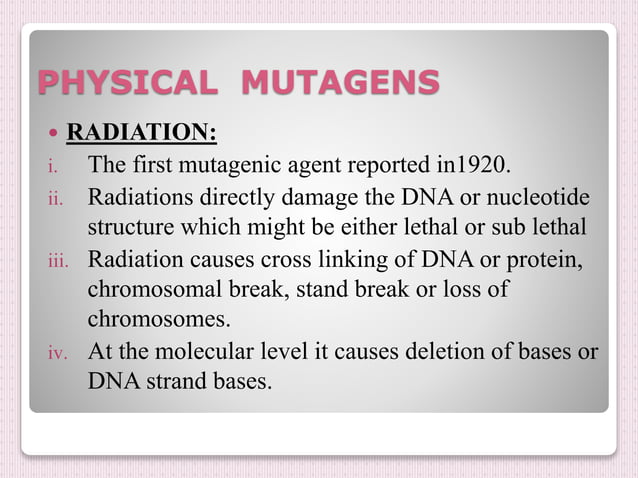 PHYSICAL MUTAGENS

• RADIATION:

i. The first mutagenic agent reported in1920.

ii. Radiations directly damage the DNA or nucleotide structure which might be either lethal or sub lethal

iii. Radiation causes cross linking of DNA or protein, chromosomal break, stand break or loss of chromosomes.

iv. At the molecular level it causes deletion of bases or DNA strand bases.